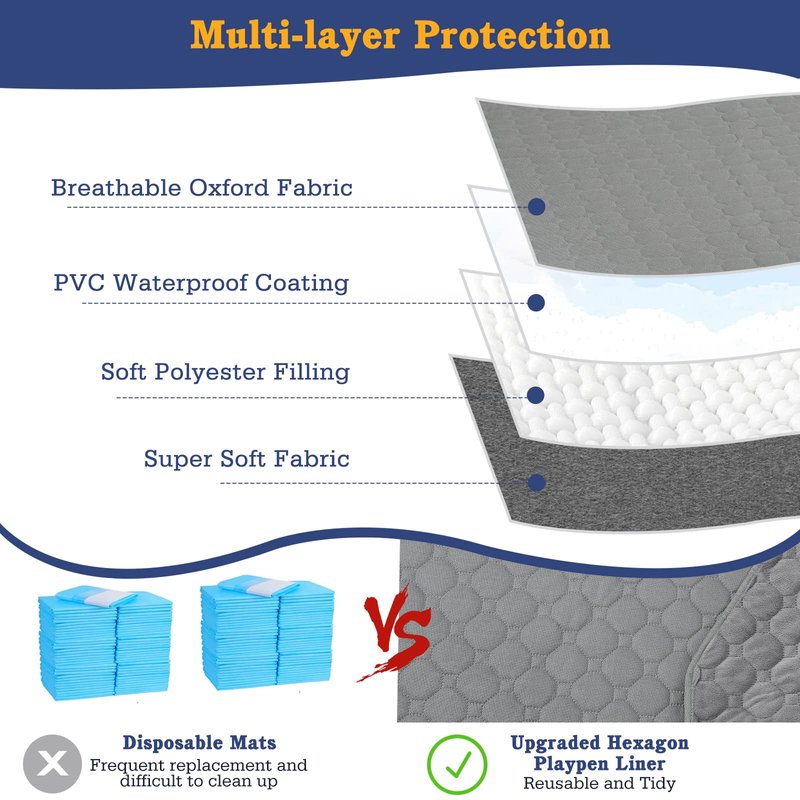 Multi-layer Protection

Breathable Oxford Fabric

PVC Waterproof Coating

Soft Polyester Filling

Super Soft Fabric

VS

Disposable Mats
Frequent replacement and difficult to clean up

Upgraded Hexagon Playpen Liner
Reusable and Tidy